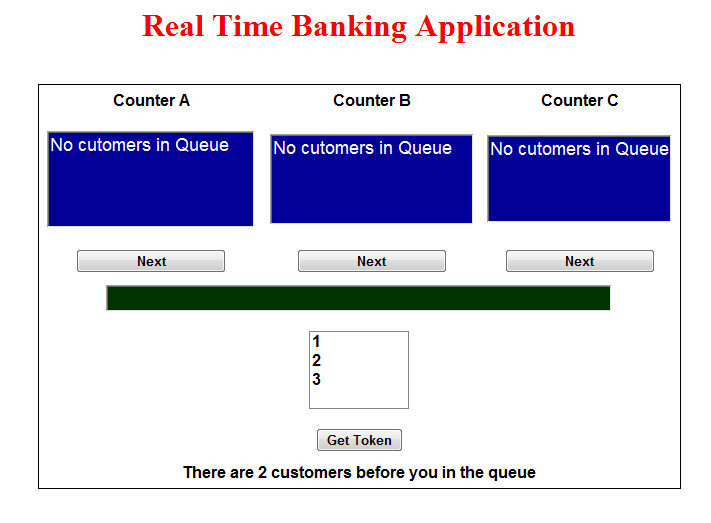 Real Time Banking Application

Counter A

Counter B

Counter C

No cutomers in Queue

No cutomers in Queue

No cutomers in Queue

Next

Next

Next

1
2
3

Get Token

There are 2 customers before you in the queue